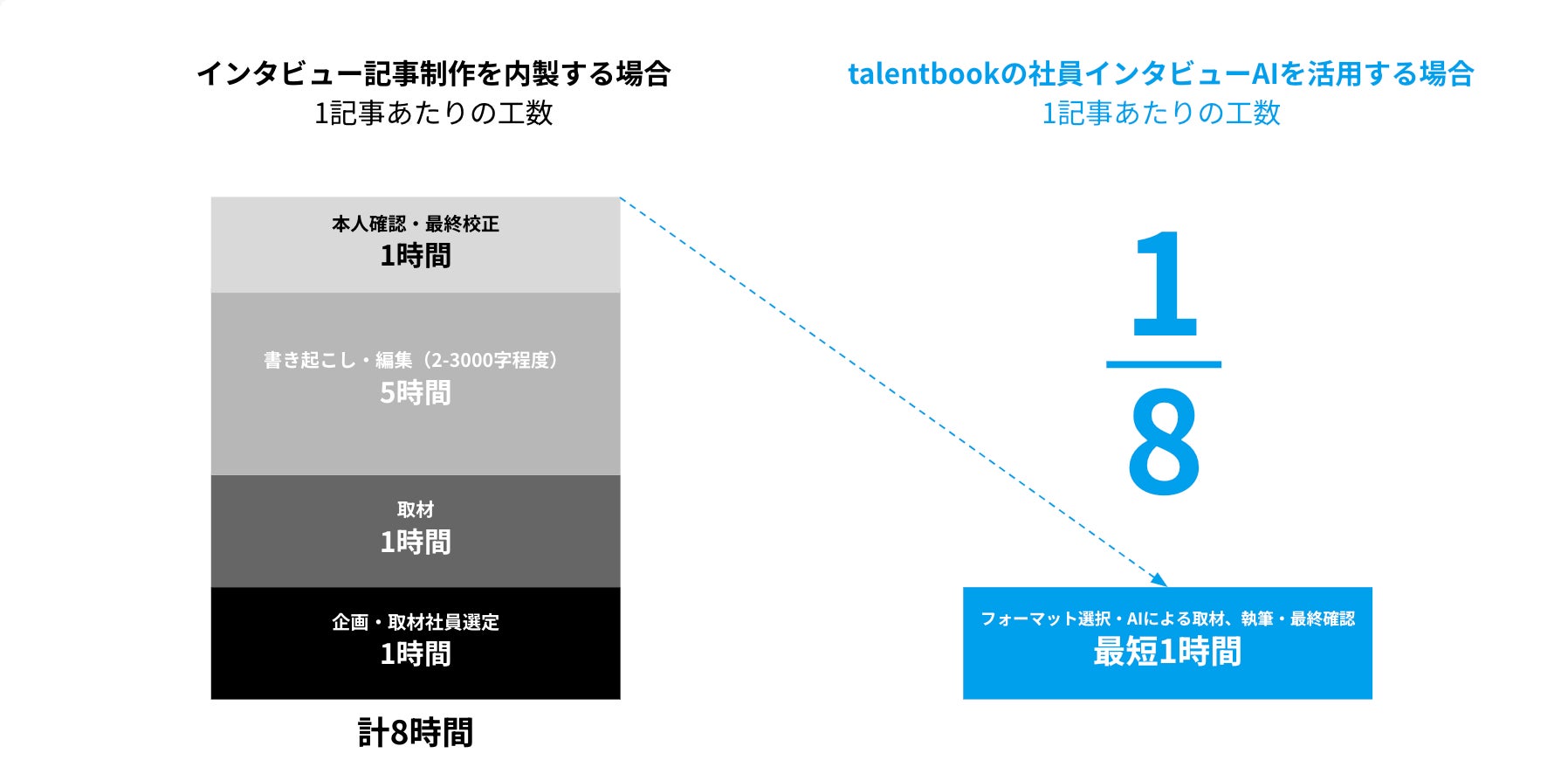 インタビュー記事制作を内製する場合
1記事あたりの工数

本人確認・最終校正
1時間

書き起こし・編集（2-3000字程度）
5時間

取材
1時間

企画・取材社員選定
1時間

計8時間

talentbookの社員インタビューAIを活用する場合
1記事あたりの工数

$\frac{1}{8}$

フォーマット選択・AIによる取材、執筆・最終確認
最短1時間